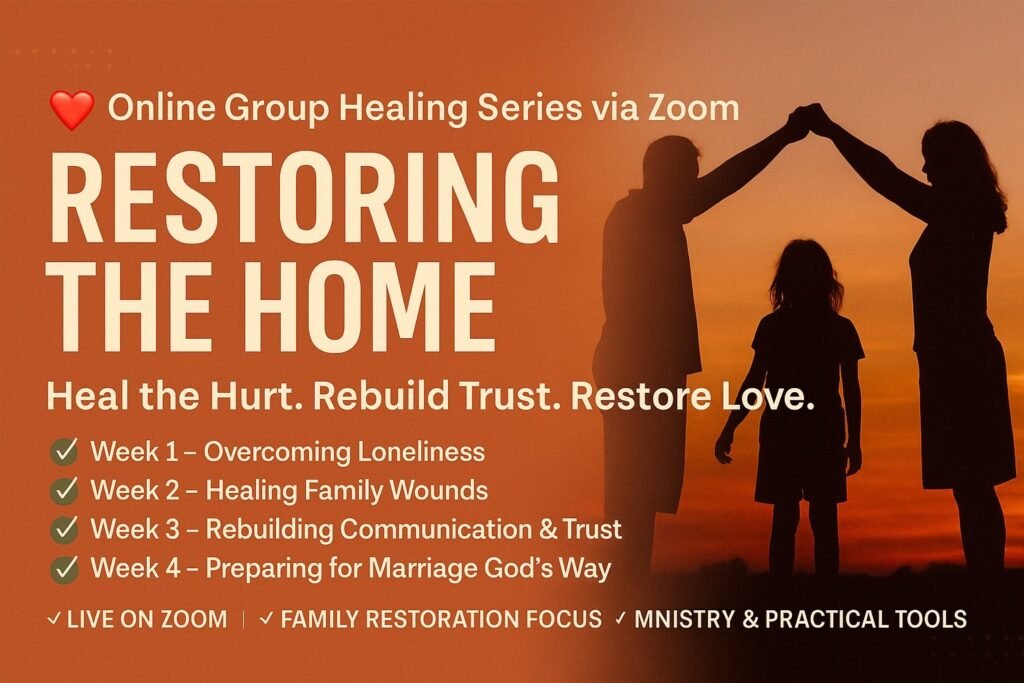 ❤️ Online Group Healing Series via Zoom

RESTORING THE HOME

Heal the Hurt. Rebuild Trust. Restore Love.

✓ Week 1 – Overcoming Loneliness
✓ Week 2 – Healing Family Wounds
✓ Week 3 – Rebuilding Communication & Trust
✓ Week 4 – Preparing for Marriage God's Way

✓ LIVE ON ZOOM | ✓ FAMILY RESTORATION FOCUS ✓ MNISTRY & PRACTICAL TOOLS